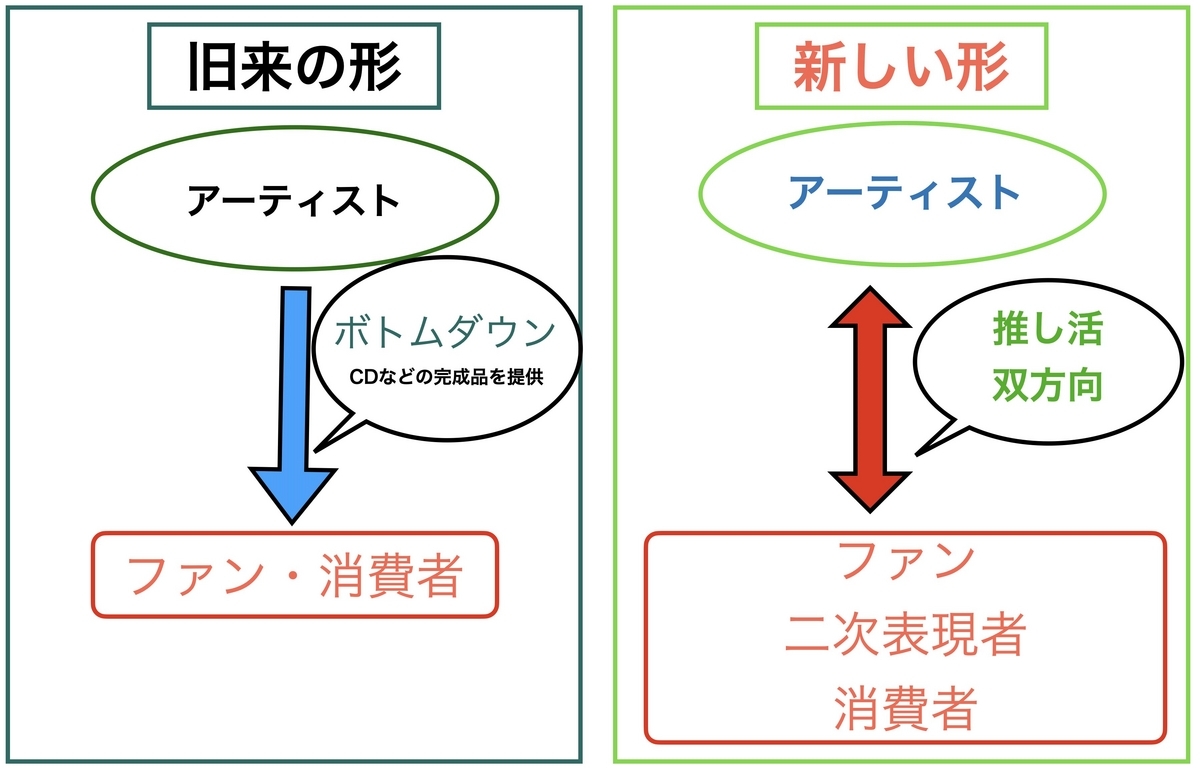 旧来の形

アーティスト

ボトムダウン
CDなどの完成品を提供

ファン・消費者

新しい形

アーティスト

推し活
双方向

ファン
二次表現者
消費者